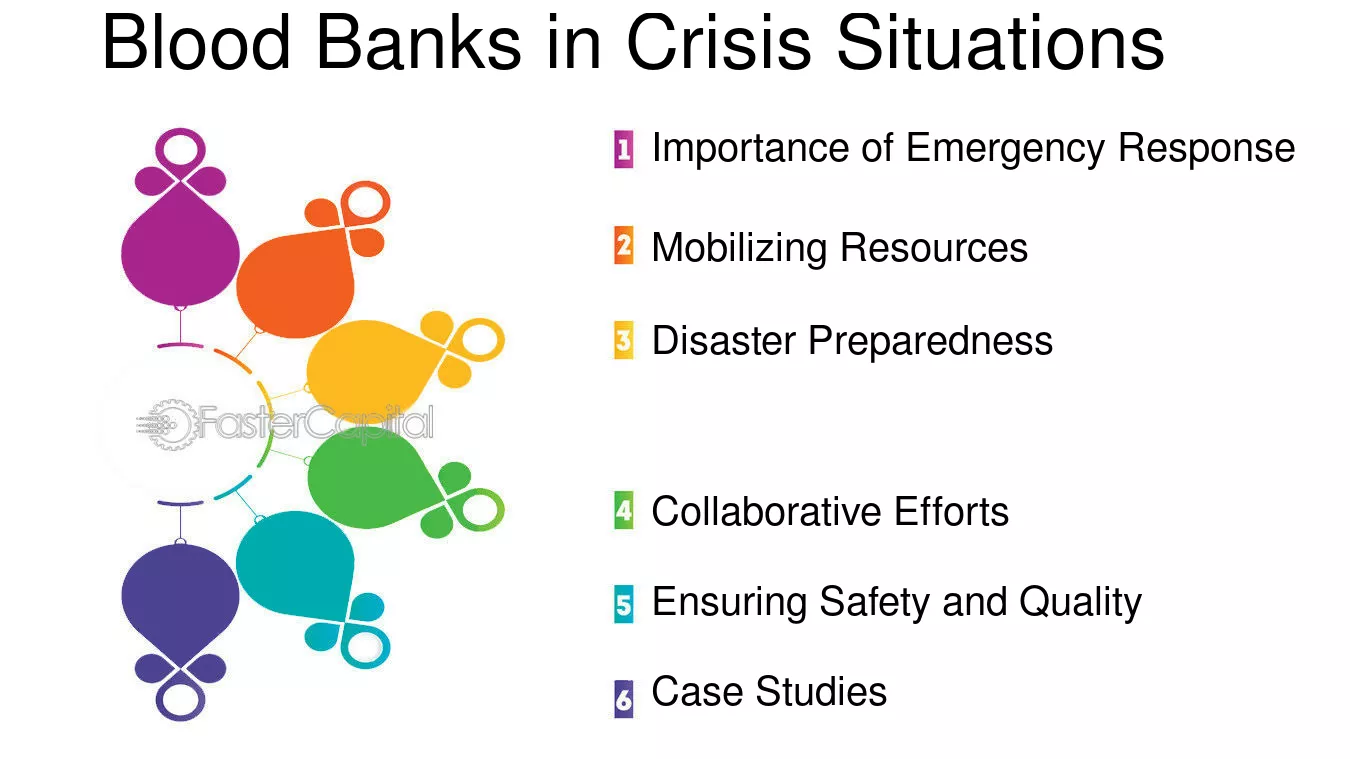 Blood Banks in Crisis Situations

FasterCapital

1 Importance of Emergency Response

2 Mobilizing Resources

3 Disaster Preparedness

4 Collaborative Efforts

5 Ensuring Safety and Quality

6 Case Studies